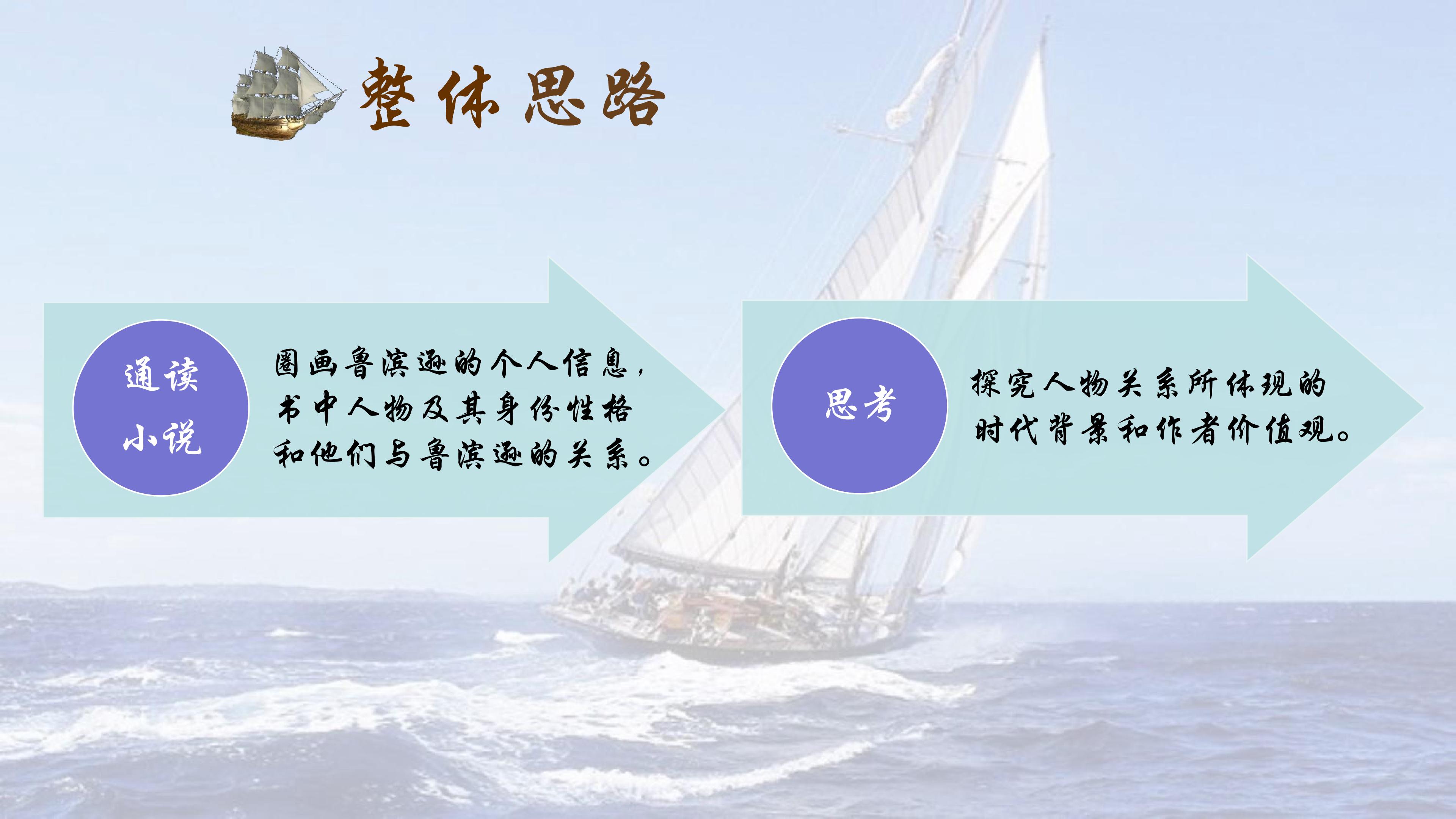 整体思路

通读小说

圈画鲁滨逊的个人信息，书中人物及其身份性格和他们与鲁滨逊的关系。

思考

探究人物关系所体现的时代背景和作者价值观。